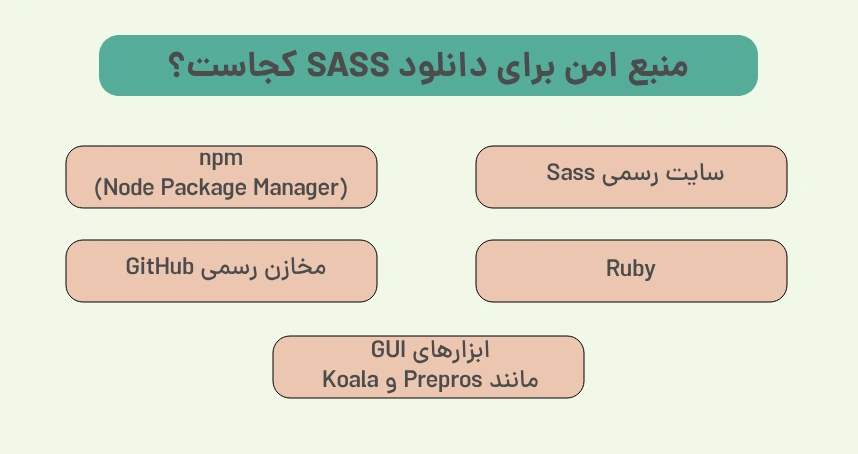 منبع امن برای دانلود SASS کجاست؟

سایت رسمی Sass

npm
(Node Package Manager)

Ruby

مخازن رسمی GitHub

ابزارهای GUI
مانند Prepros و Koala